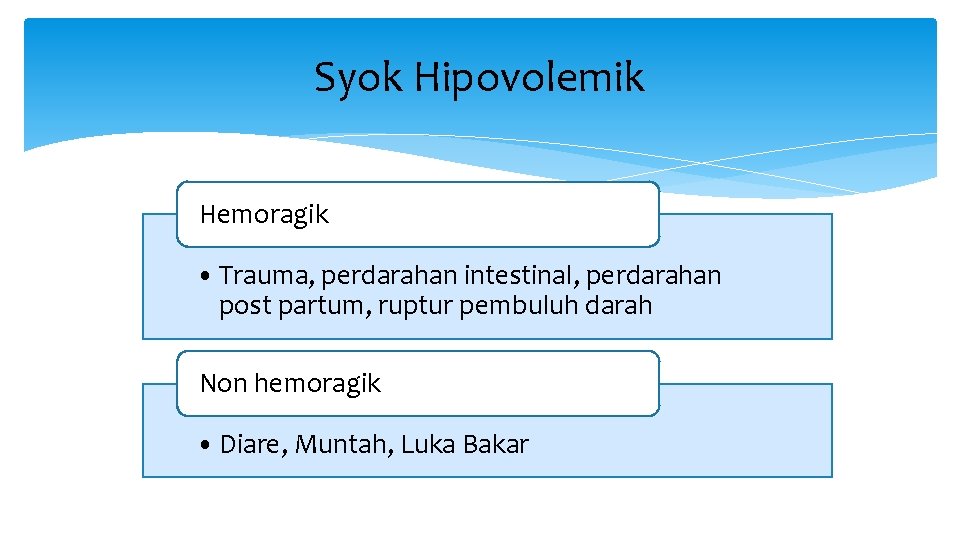 Syok Hipovolemik

Hemoragik

• Trauma, perdarahan intestinal, perdarahan post partum, ruptur pembuluh darah

Non hemoragik

• Diare, Muntah, Luka Bakar